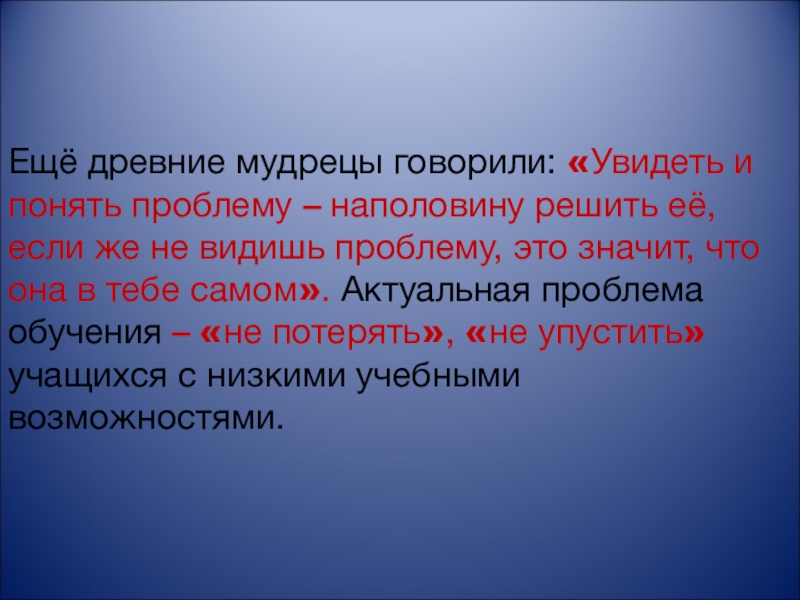 Ещё древние мудрецы говорили: «Увидеть и понять проблему – наполовину решить её, если же не видишь проблему, это значит, что она в тебе самом». Актуальная проблема обучения – «не потерять», «не упустить» учащихся с низкими учебными возможностями.